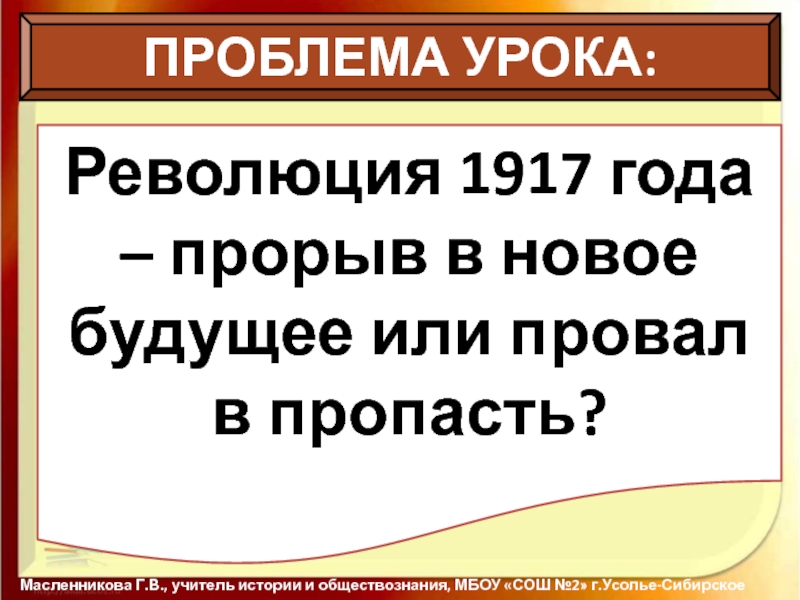 ПРОБЛЕМА УРОКА:

Революция 1917 года – прорыв в новое будущее или провал в пропасть?

Масленникова Г.В., учитель истории и обществознания, МБОУ «СОШ №2» г.Усолье-Сибирское